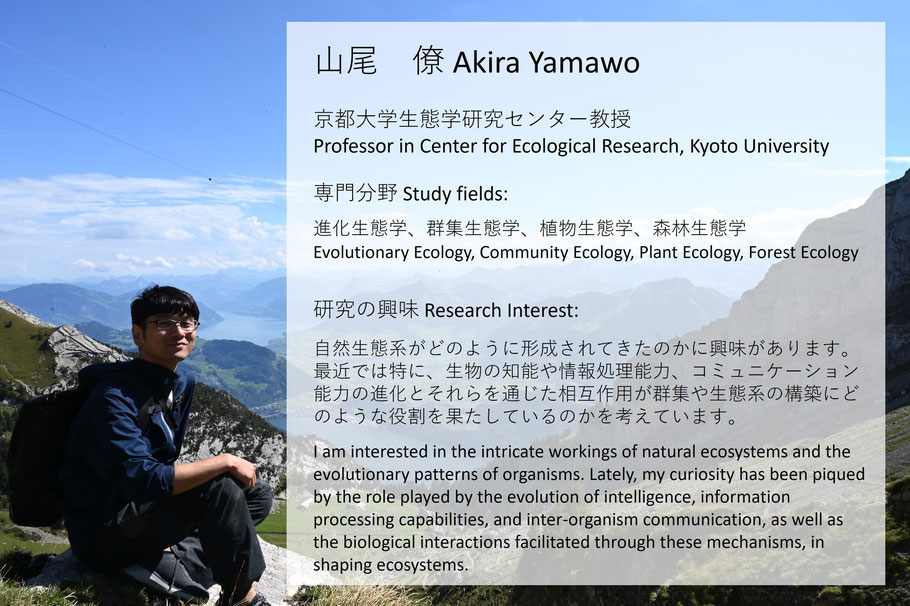 山尾　僚 Akira Yamawo

京都大学生態学研究センター教授
Professor in Center for Ecological Research, Kyoto University

専門分野 Study fields:

進化生態学、群集生態学、植物生態学、森林生態学
Evolutionary Ecology, Community Ecology, Plant Ecology, Forest Ecology

研究の興味 Research Interest:

自然生態系がどのように形成されてきたのかに興味があります。最近では特に、生物の知能や情報処理能力、コミュニケーション能力の進化とそれらを通じた相互作用が群集や生態系の構築にどのような役割を果たしているのかを考えています。

I am interested in the intricate workings of natural ecosystems and the evolutionary patterns of organisms. Lately, my curiosity has been piqued by the role played by the evolution of intelligence, information processing capabilities, and inter-organism communication, as well as the biological interactions facilitated through these mechanisms, in shaping ecosystems.